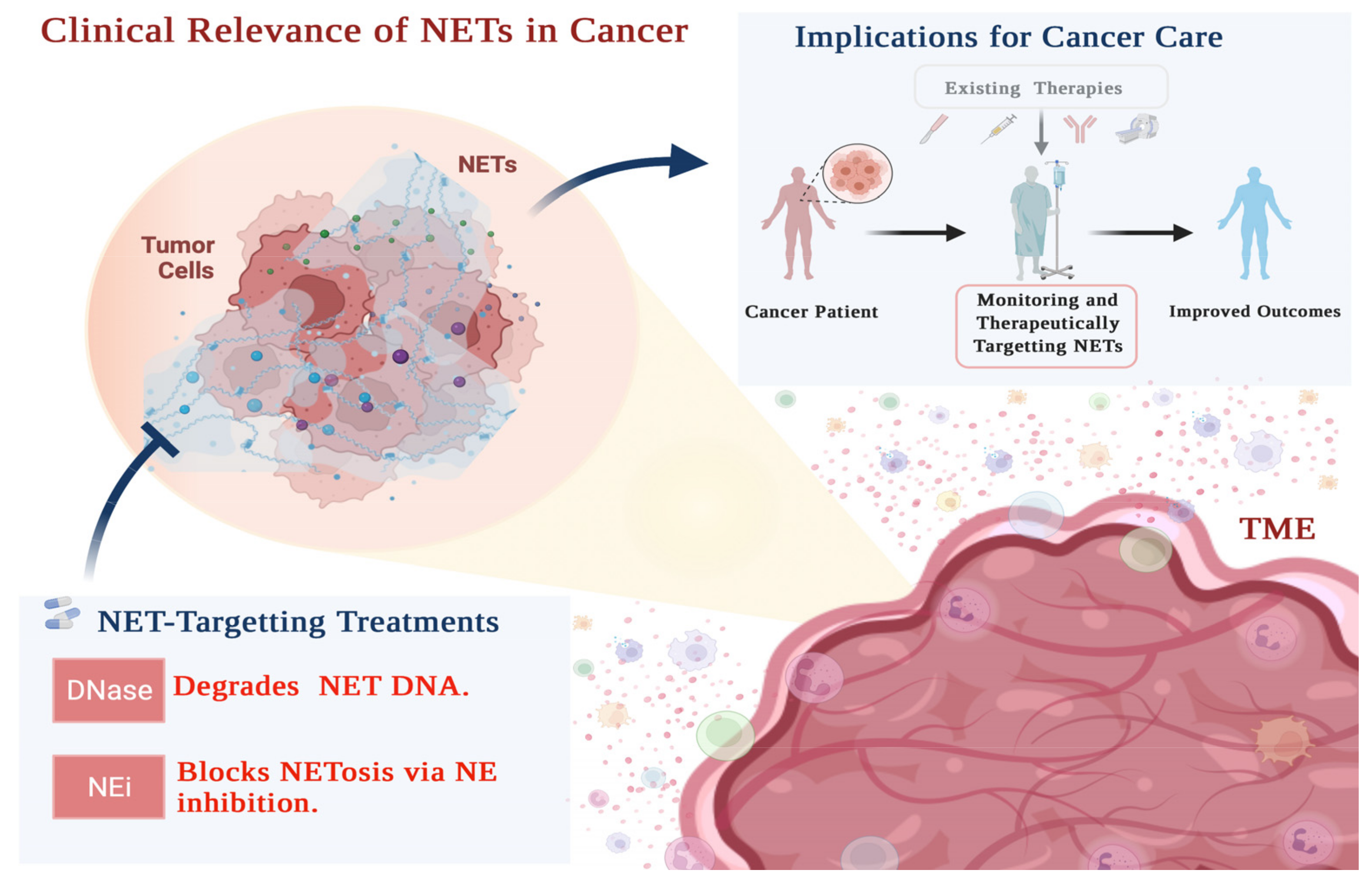 Clinical Relevance of NETs in Cancer

NETs

Tumor Cells

Implications for Cancer Care

Existing Therapies

Cancer Patient

Monitoring and Therapeutically Targetting NETs

Improved Outcomes

TME

NET-Targetting Treatments

DNase Degrades NET DNA.

NEi Blocks NETosis via NE inhibition.